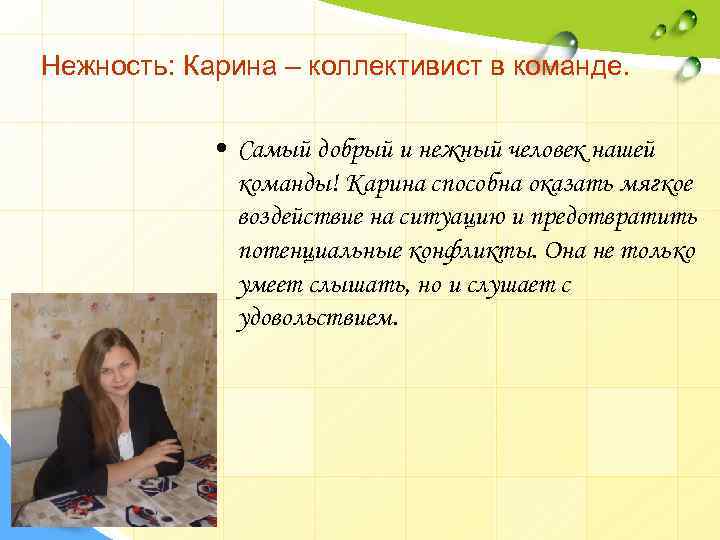 Нежность: Карина – коллективист в команде.

• Самый добрый и нежный человек нашей команды! Карина способна оказать мягкое воздействие на ситуацию и предотвратить потенциальные конфликты. Она не только умеет слышать, но и слушает с удовольствием.